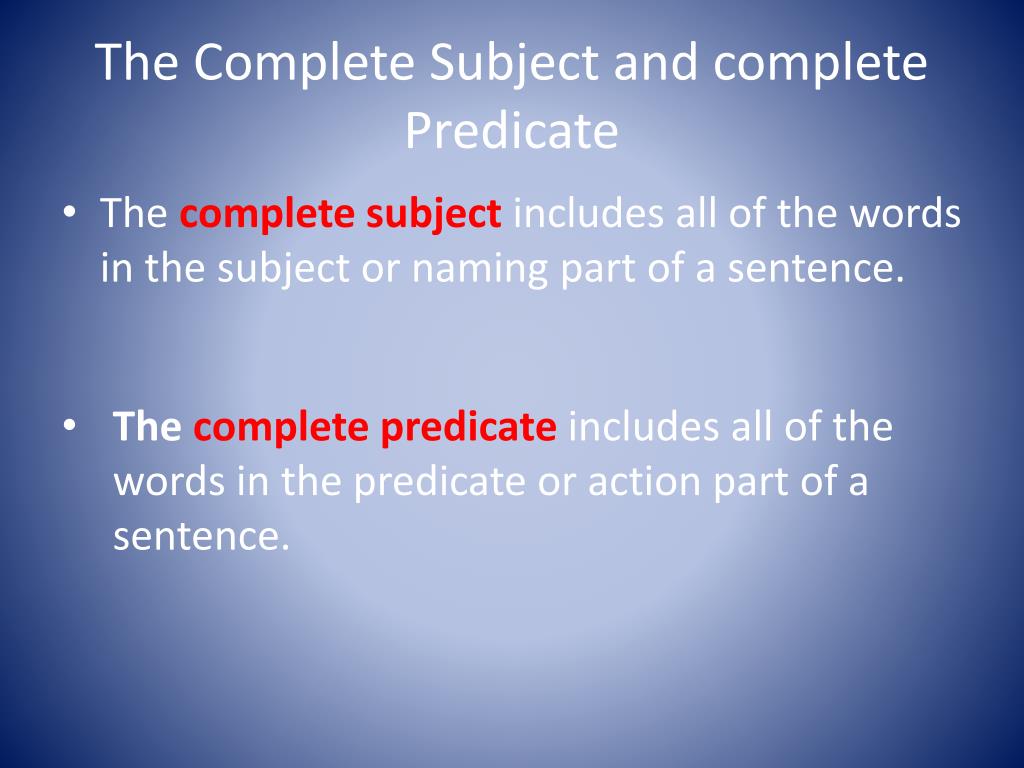 The Complete Subject and complete Predicate

• The complete subject includes all of the words in the subject or naming part of a sentence.

• The complete predicate includes all of the words in the predicate or action part of a sentence.